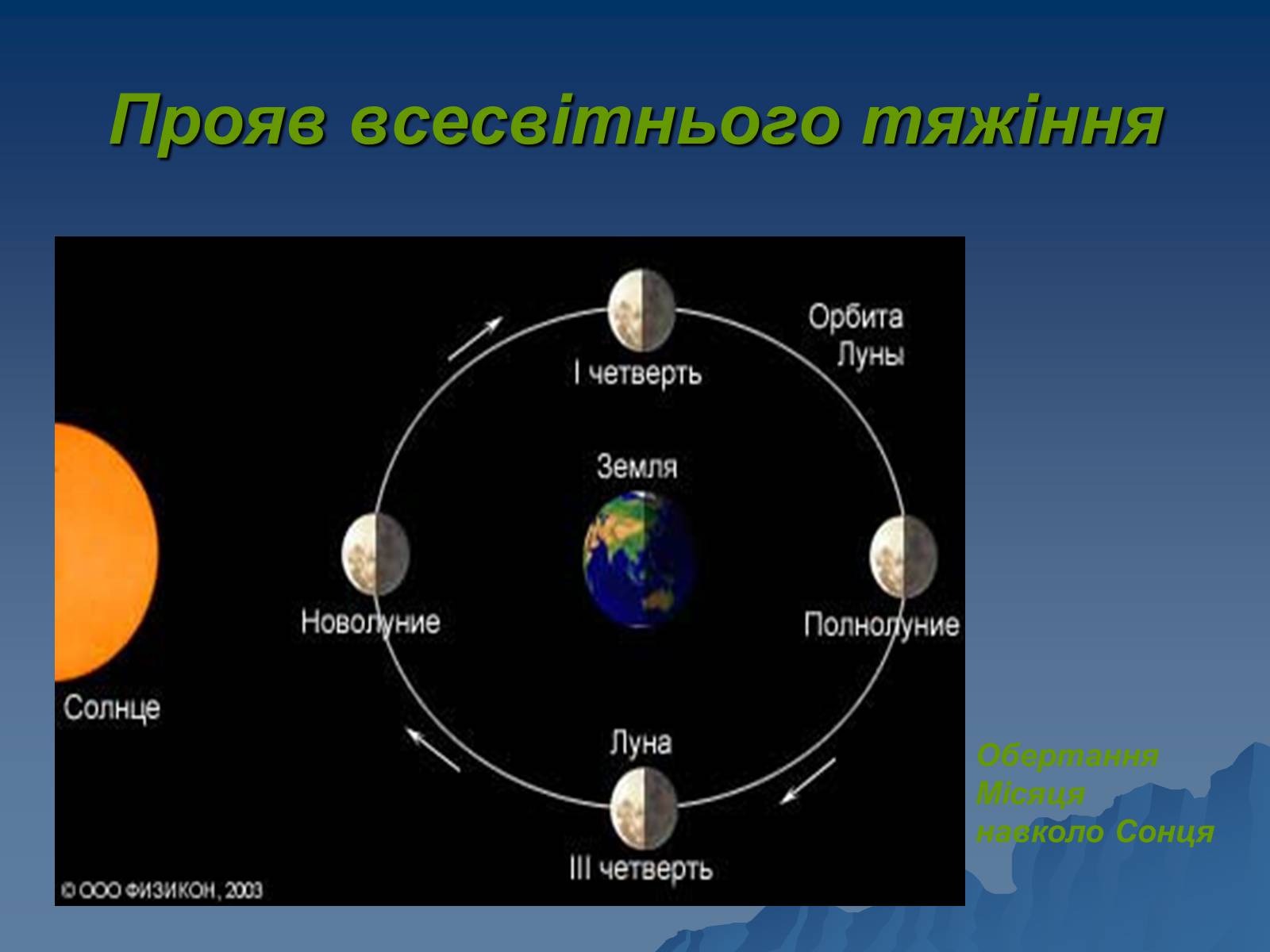 Прояв всесвітнього тяжіння

Орбита Луны

I четверть

Земля

Новолуние

Полнолуние

Солнце

Луна

III четверть

© ООО ФИЗИКОН, 2003

Обертання Місяця навколо Сонця